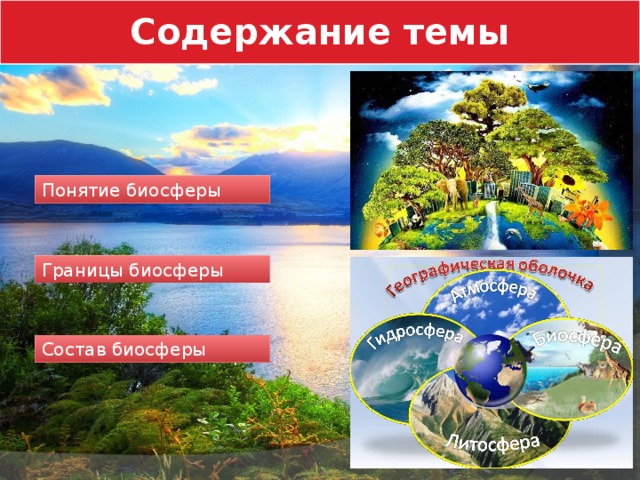 Содержание темы

Понятие биосферы

Границы биосферы

Состав биосферы

Географическая оболочка

Атмосфера

Гидросфера

Биосфера

Литосфера